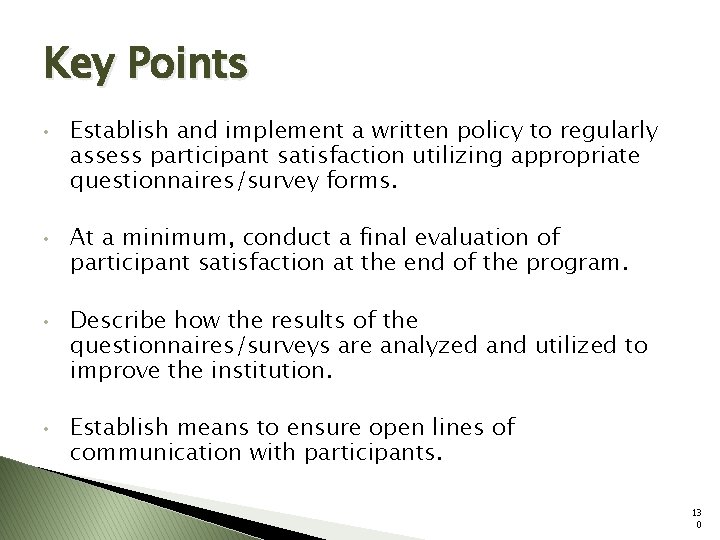 Key Points

• Establish and implement a written policy to regularly assess participant satisfaction utilizing appropriate questionnaires/survey forms.

• At a minimum, conduct a final evaluation of participant satisfaction at the end of the program.

• Describe how the results of the questionnaires/surveys are analyzed and utilized to improve the institution.

• Establish means to ensure open lines of communication with participants.

130